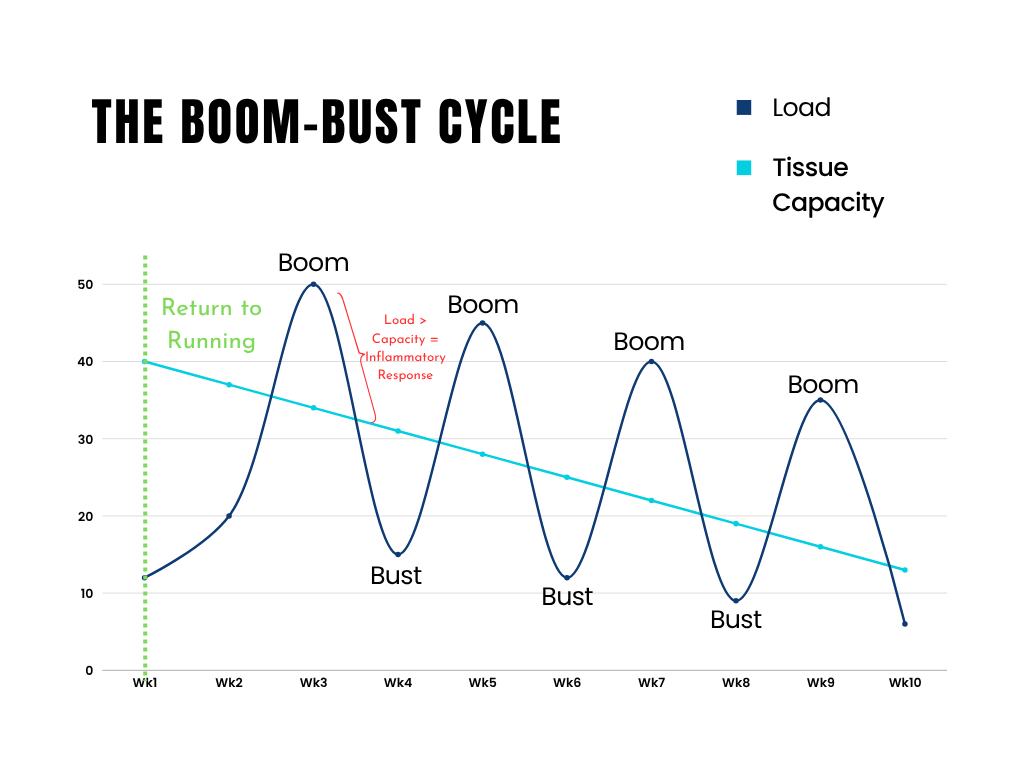 THE BOOM-BUST CYCLE

Load

Tissue Capacity

50
40
30
20
10
0

Return to Running

Boom

Load > Capacity = Inflammatory Response

Boom

Boom

Boom

Bust

Bust

Bust

Wk1 Wk2 Wk3 Wk4 Wk5 Wk6 Wk7 Wk8 Wk9 Wk10